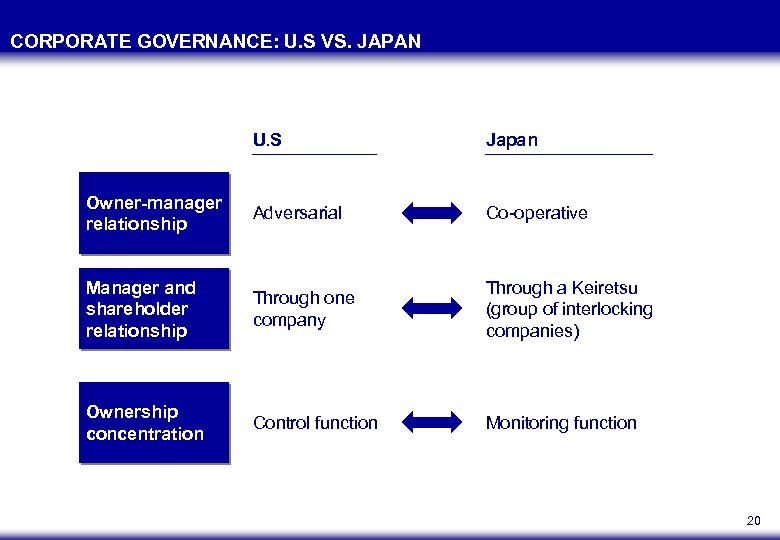 CORPORATE GOVERNANCE: U.S VS. JAPAN

| | U.S | Japan |
|---|---|---|
| Owner-manager relationship | Adversarial | Co-operative |
| Manager and shareholder relationship | Through one company | Through a Keiretsu (group of interlocking companies) |
| Ownership concentration | Control function | Monitoring function |

20